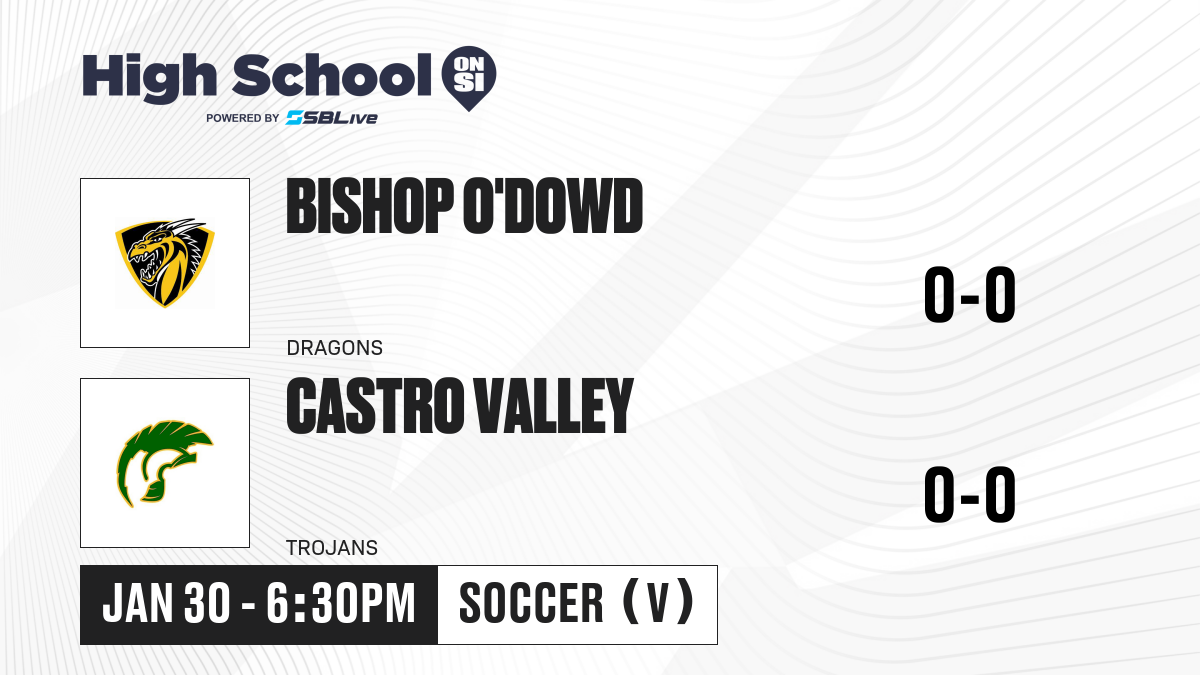 High School ON SI
POWERED BY SBLive

BISHOP O'DOWD
DRAGONS
0-0

CASTRO VALLEY
TROJANS
0-0

JAN 30 - 6:30PM
SOCCER (V)